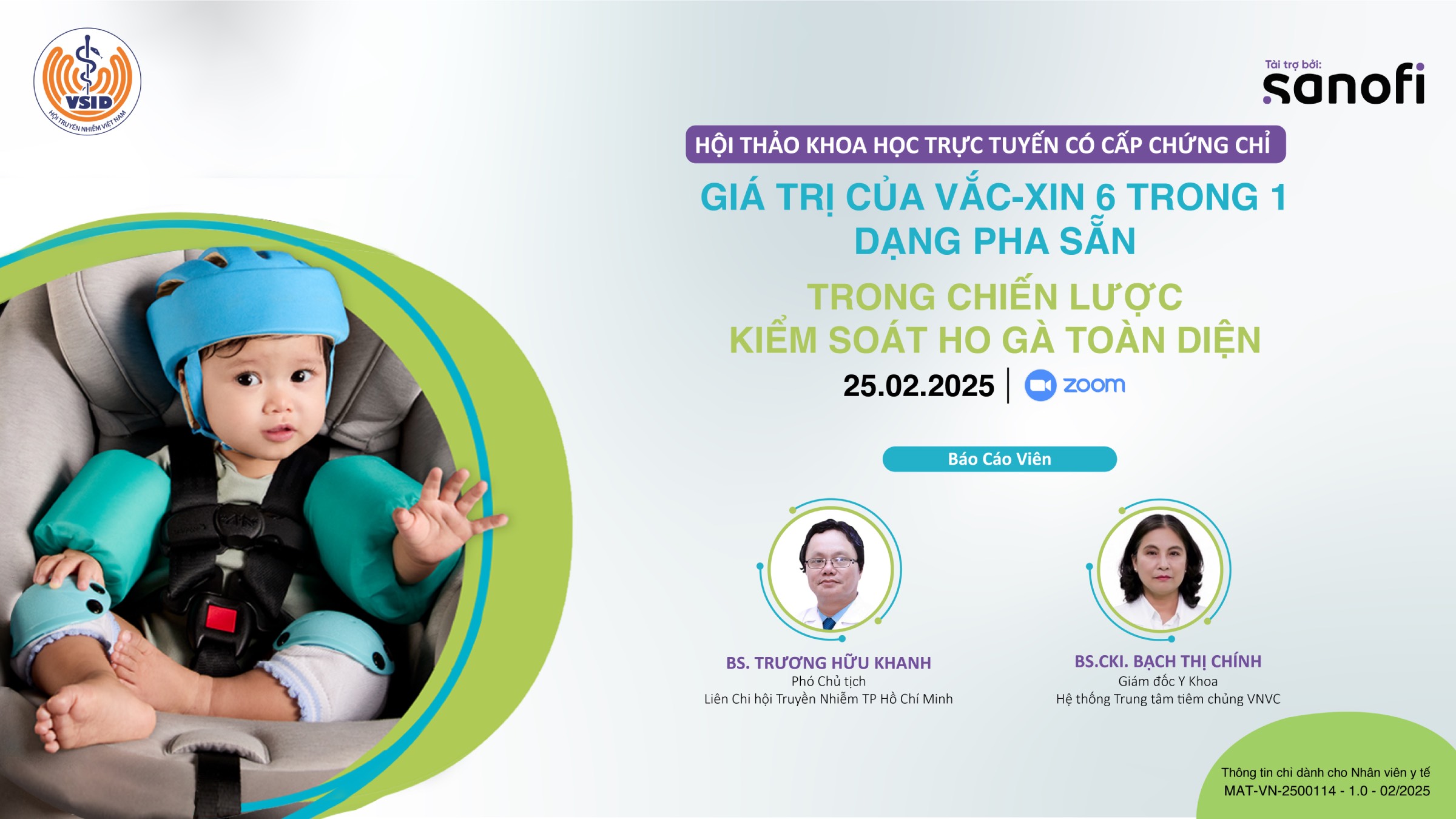 VSID
HỘI TRUYỀN NHIỄM VIỆT NAM

Tài trợ bởi:
sanofi

HỘI THẢO KHOA HỌC TRỰC TUYẾN CÓ CẤP CHỨNG CHỈ

GIÁ TRỊ CỦA VẮC-XIN 6 TRONG 1
DẠNG PHA SẴN

TRONG CHIẾN LƯỢC
KIỂM SOÁT HO GÀ TOÀN DIỆN

25.02.2025 | zoom

Báo Cáo Viên

BS. TRƯƠNG HỮU KHANH
Phó Chủ tịch
Liên Chi hội Truyền Nhiễm TP Hồ Chí Minh

BS.CKI. BẠCH THỊ CHÍNH
Giám đốc Y Khoa
Hệ thống Trung tâm tiêm chủng VNVC

Thông tin chỉ dành cho Nhân viên y tế
MAT-VN-2500114 - 1.0 - 02/2025